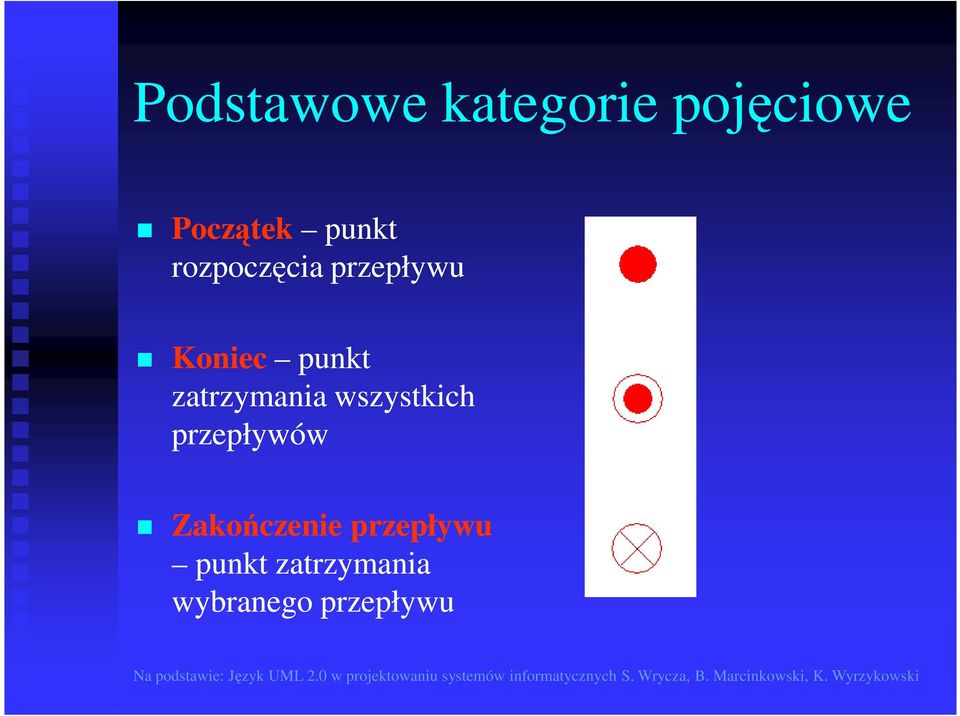 Podstawowe kategorie pojęciowe

Początek – punkt rozpoczęcia przepływu

Koniec – punkt zatrzymania wszystkich przepływów

Zakończenie przepływu – punkt zatrzymania wybranego przepływu

Na podstawie: Język UML 2.0 w projektowaniu systemów informatycznych S. Wrycza, B. Marcinkowski, K. Wyrzykowski